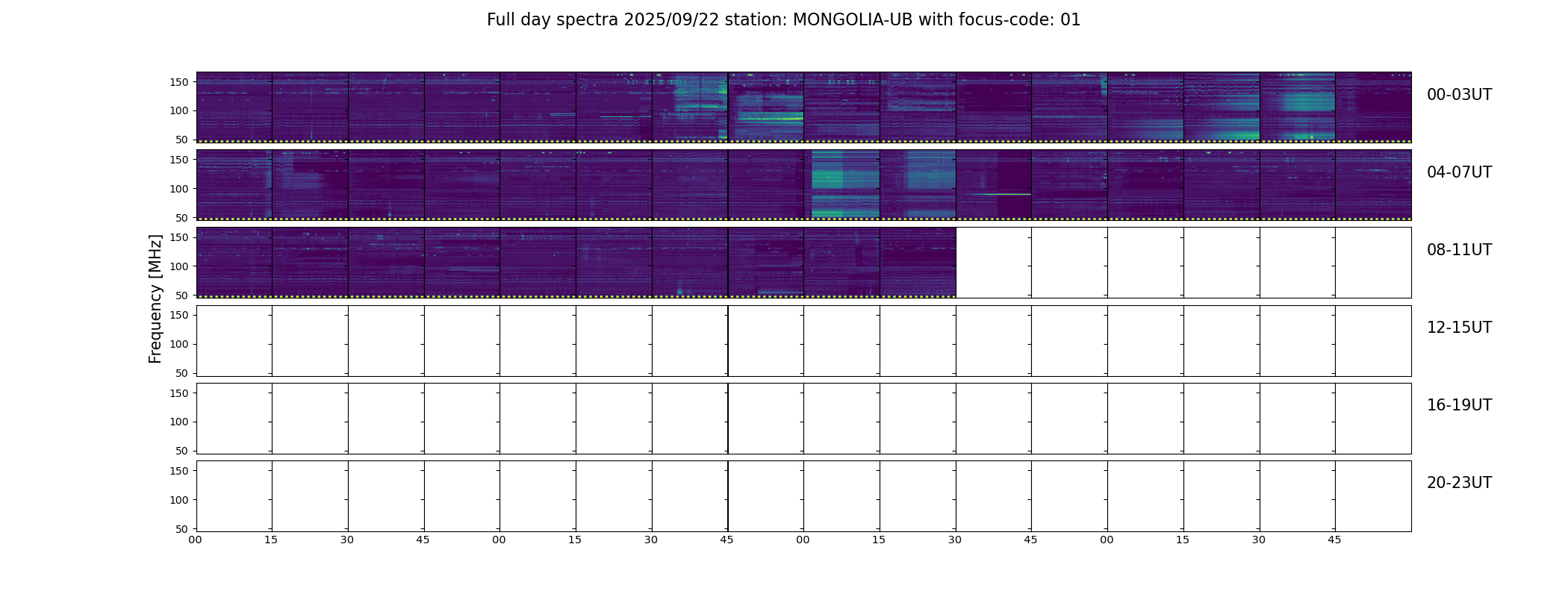 Full day spectra 2025/09/22 station: MONGOLIA-UB with focus-code: 01

Frequency [MHz]

150
100
50
00-03UT

150
100
50
04-07UT

150
100
50
08-11UT

150
100
50
12-15UT

150
100
50
16-19UT

150
100
50
20-23UT

00 15 30 45 00 15 30 45 00 15 30 45 00 15 30 45